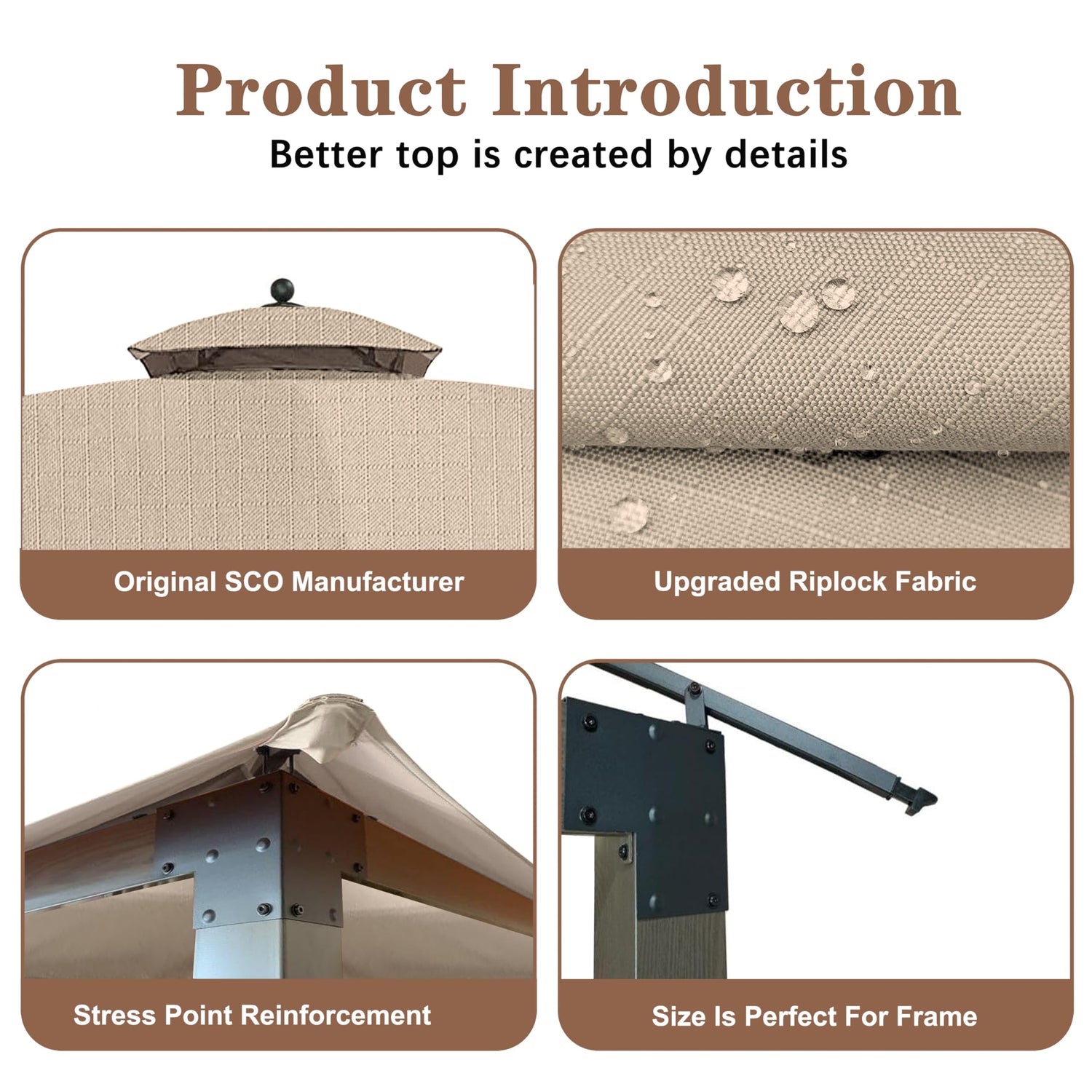 Product Introduction
Better top is created by details

Original SCO Manufacturer

Upgraded Riplock Fabric

Stress Point Reinforcement

Size Is Perfect For Frame